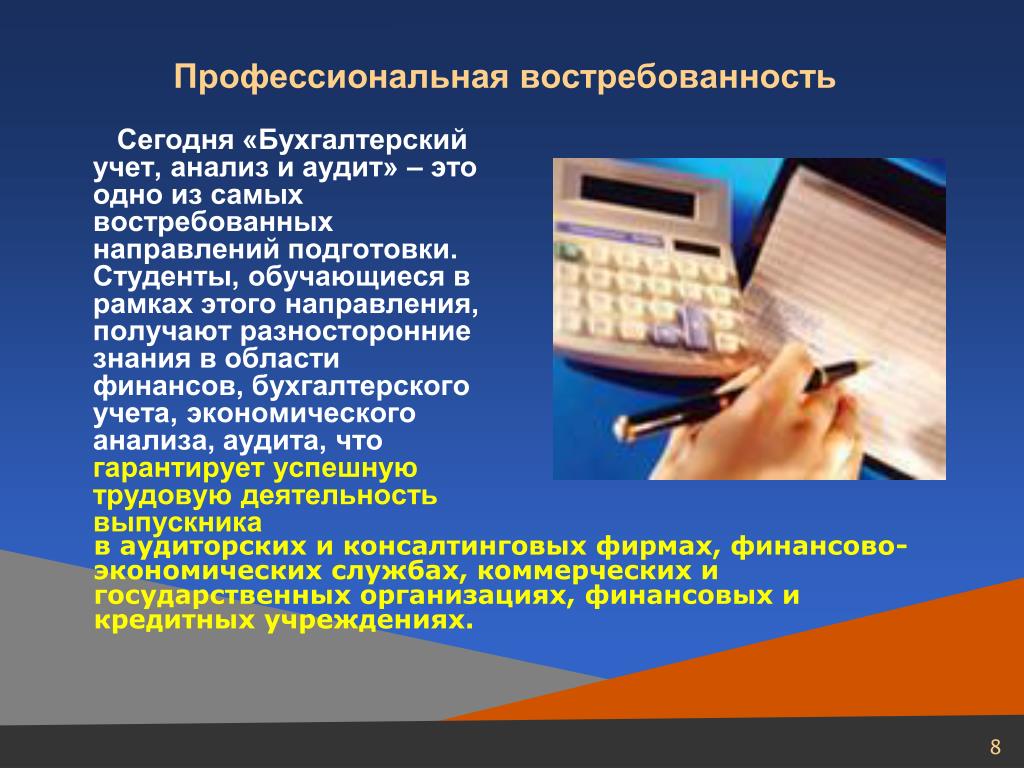 Профессиональная востребованность

Сегодня «Бухгалтерский учет, анализ и аудит» – это одно из самых востребованных направлений подготовки. Студенты, обучающиеся в рамках этого направления, получают разносторонние знания в области финансов, бухгалтерского учета, экономического анализа, аудита, что гарантирует успешную трудовую деятельность выпускника в аудиторских и консалтинговых фирмах, финансово-экономических службах, коммерческих и государственных организациях, финансовых и кредитных учреждениях.

8